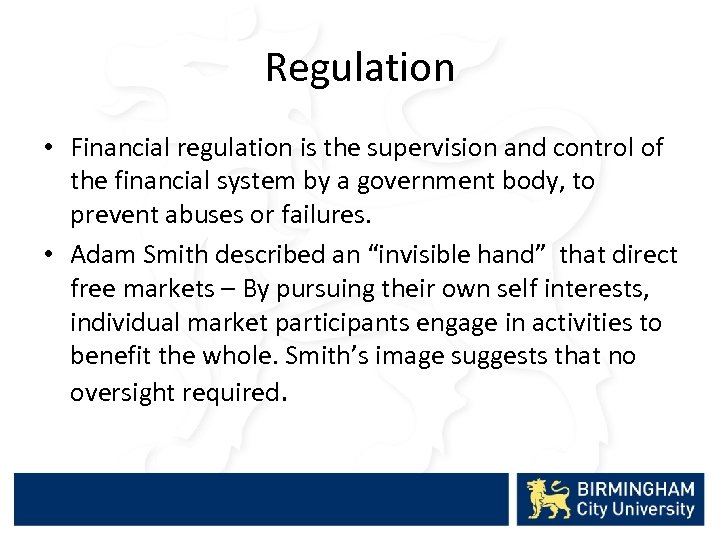 Regulation

• Financial regulation is the supervision and control of the financial system by a government body, to prevent abuses or failures.

• Adam Smith described an “invisible hand” that direct free markets – By pursuing their own self interests, individual market participants engage in activities to benefit the whole. Smith’s image suggests that no oversight required.

BIRMINGHAM City University